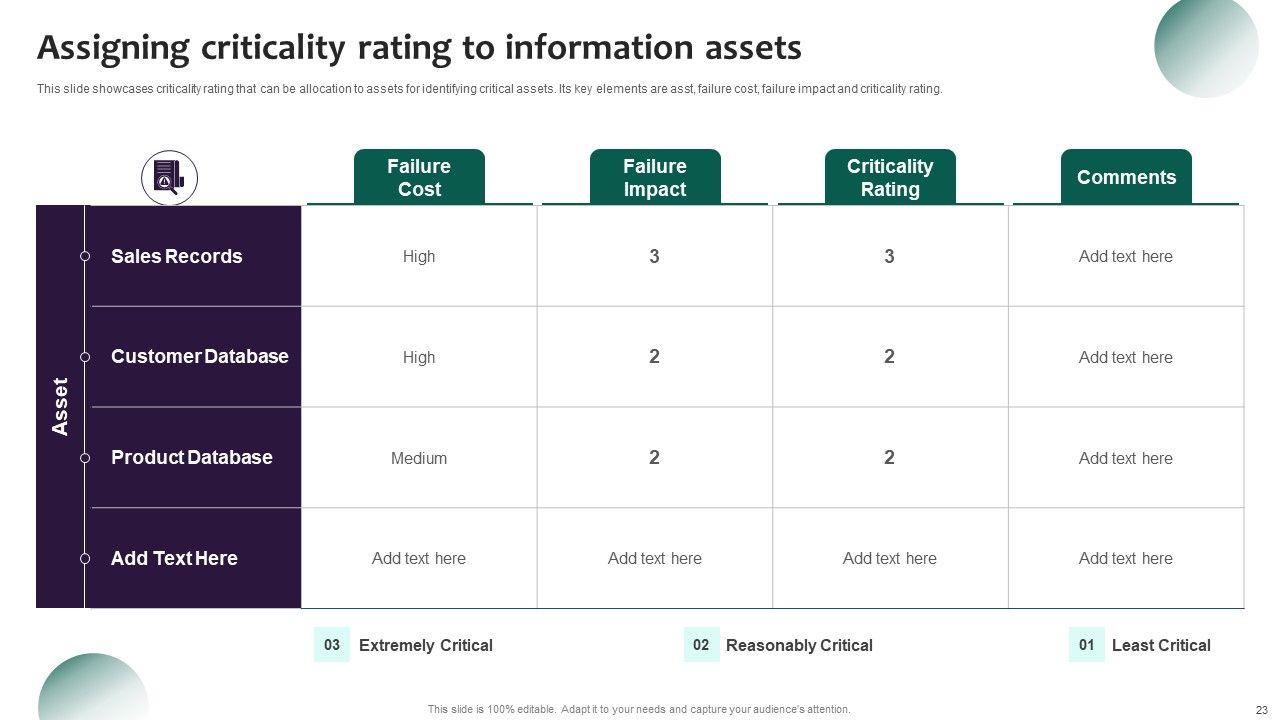 Assigning criticality rating to information assets

This slide showcases criticality rating that can be allocation to assets for identifying critical assets. Its key elements are asst, failure cost, failure impact and criticality rating.

| Asset | Failure Cost | Failure Impact | Criticality Rating | Comments |
|---|---|---|---|---|
| Sales Records | High | 3 | 3 | Add text here |
| Customer Database | High | 2 | 2 | Add text here |
| Product Database | Medium | 2 | 2 | Add text here |
| Add Text Here | Add text here | Add text here | Add text here | Add text here |

03 Extremely Critical
02 Reasonably Critical
01 Least Critical

This slide is 100% editable. Adapt it to your needs and capture your audience's attention.

23